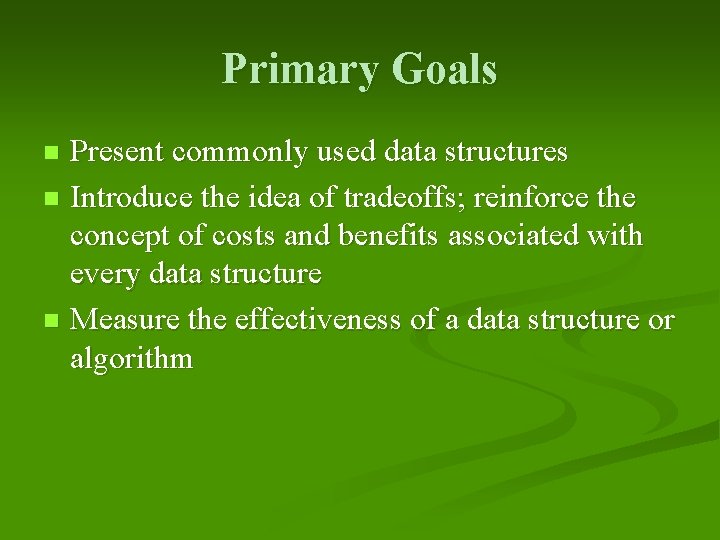 Primary Goals

- Present commonly used data structures
- Introduce the idea of tradeoffs; reinforce the concept of costs and benefits associated with every data structure
- Measure the effectiveness of a data structure or algorithm